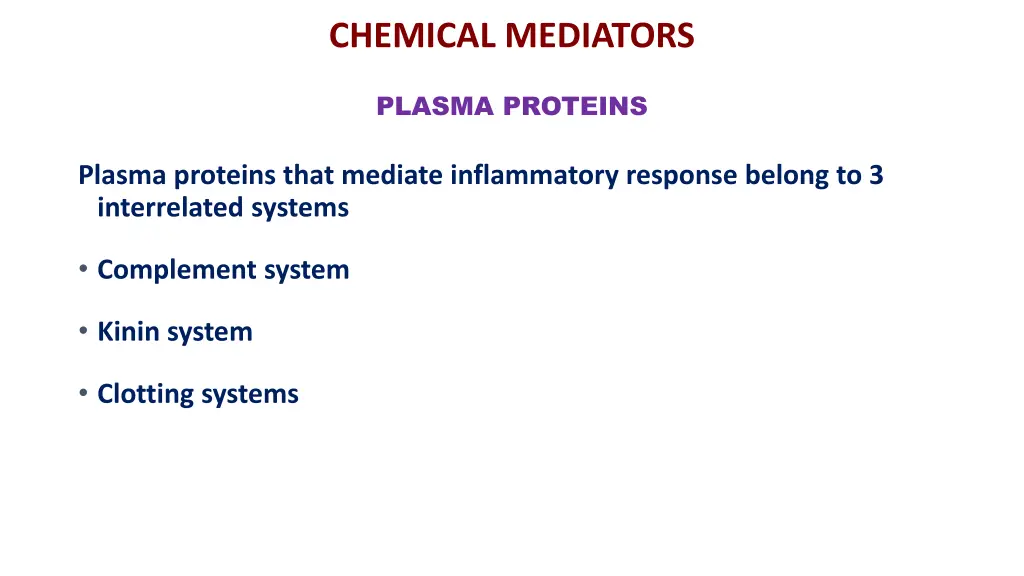 CHEMICAL MEDIATORS

PLASMA PROTEINS

Plasma proteins that mediate inflammatory response belong to 3 interrelated systems

• Complement system

• Kinin system

• Clotting systems